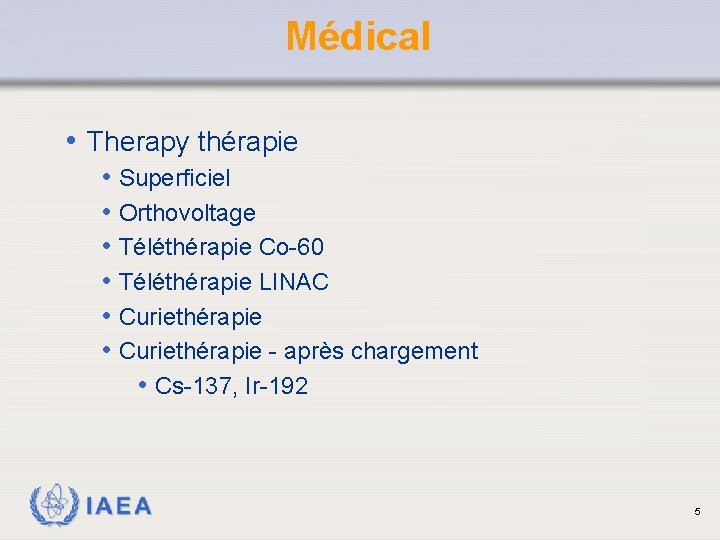 Médical

• Therapy thérapie
  • Superficiel
  • Orthovoltage
  • Téléthérapie Co-60
  • Téléthérapie LINAC
  • Curiethérapie
  • Curiethérapie - après chargement
    • Cs-137, Ir-192

IAEA

5